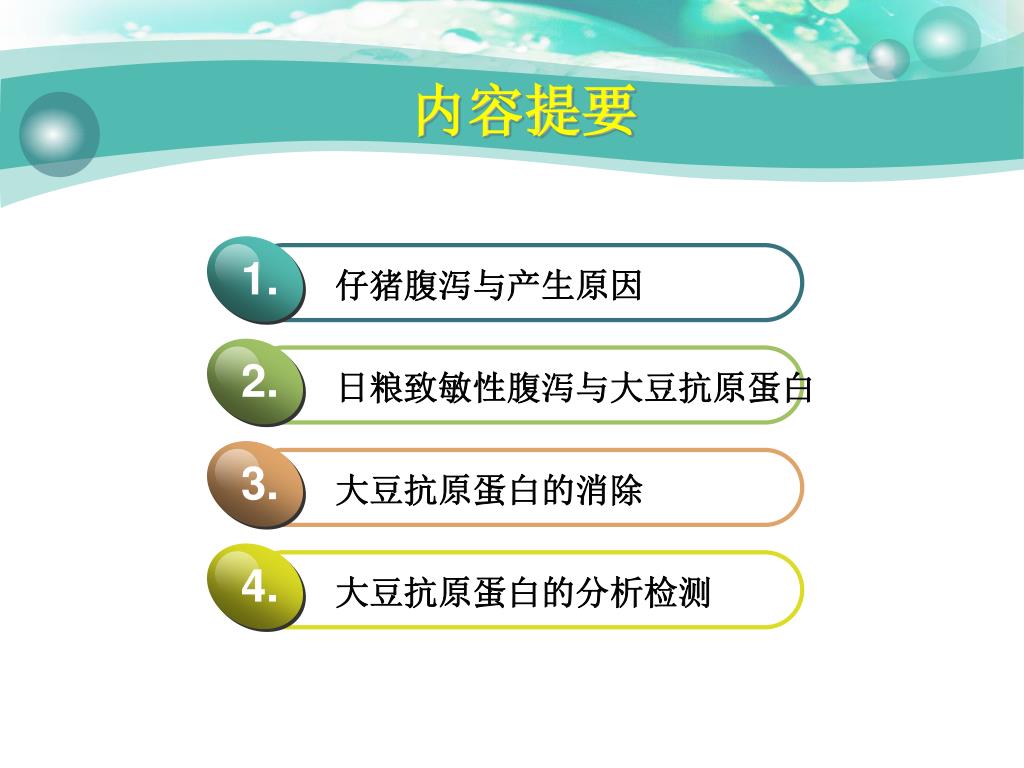 内容提要

1. 仔猪腹泻与产生原因

2. 日粮致敏性腹泻与大豆抗原蛋白

3. 大豆抗原蛋白的消除

4. 大豆抗原蛋白的分析检测